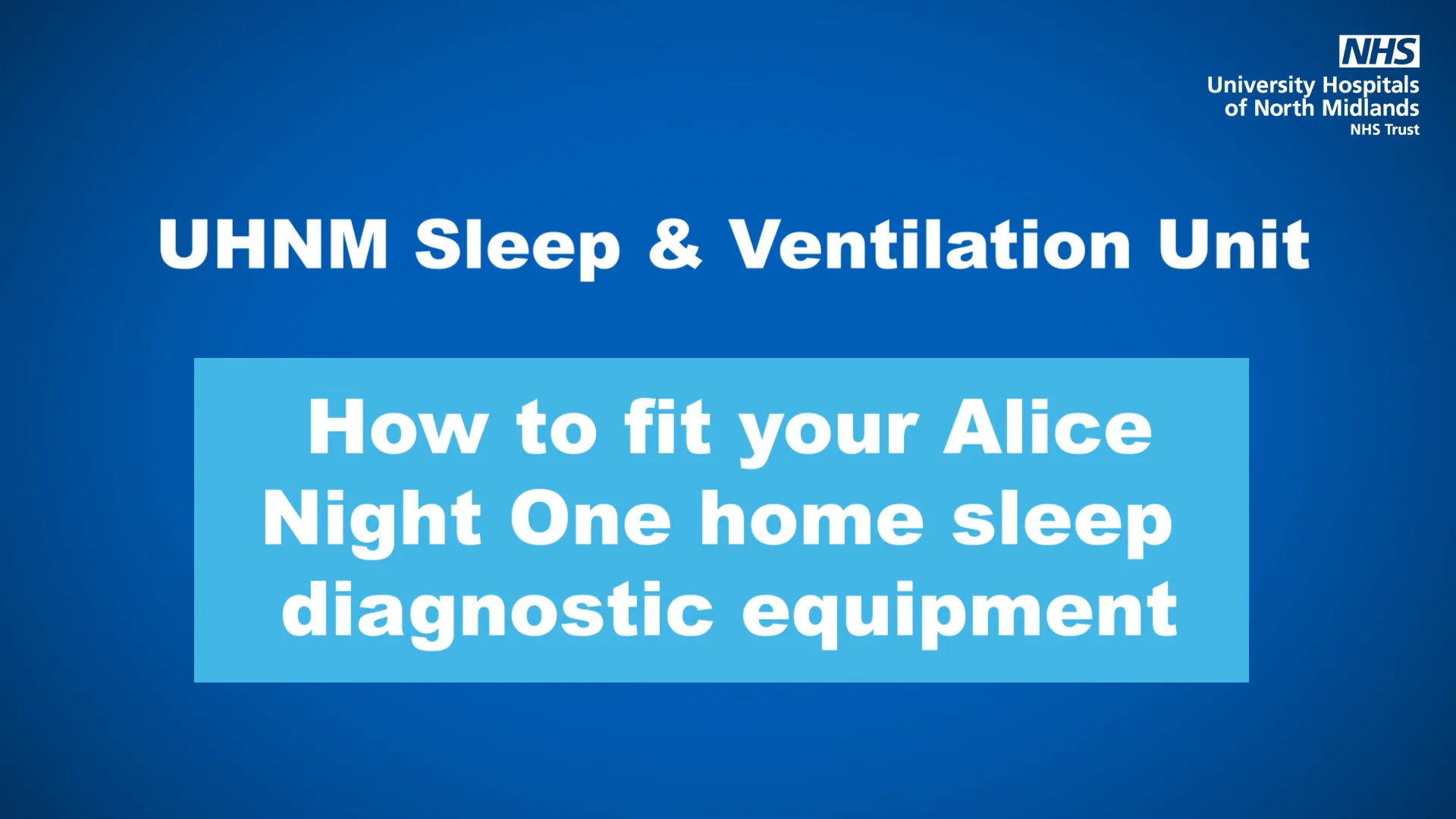 NHS
University Hospitals of North Midlands
NHS Trust

UHNM Sleep & Ventilation Unit

How to fit your Alice Night One home sleep diagnostic equipment